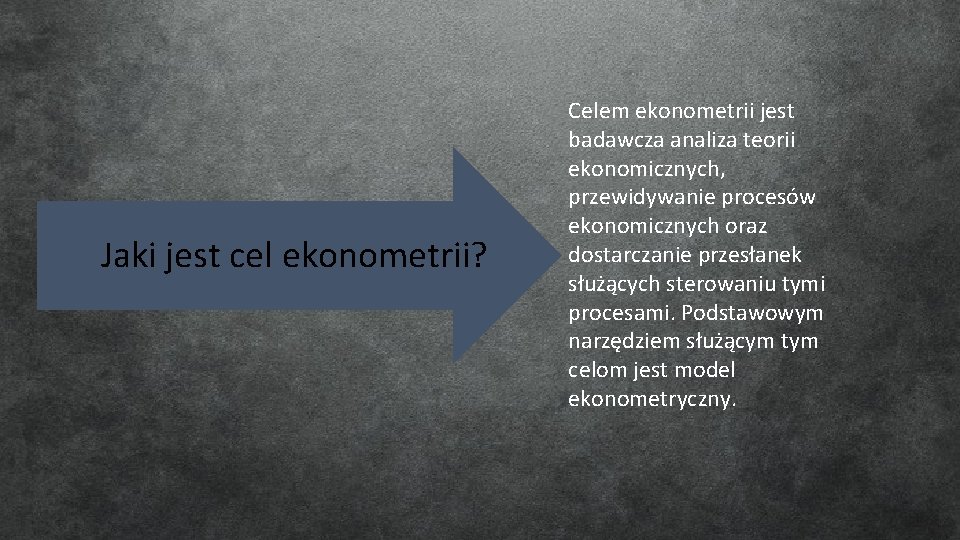 Jaki jest cel ekonometrii?

Celem ekonometrii jest badawcza analiza teorii ekonomicznych, przewidywanie procesów ekonomicznych oraz dostarczanie przesłanek służących sterowaniu tymi procesami. Podstawowym narzędziem służącym tym celom jest model ekonometryczny.